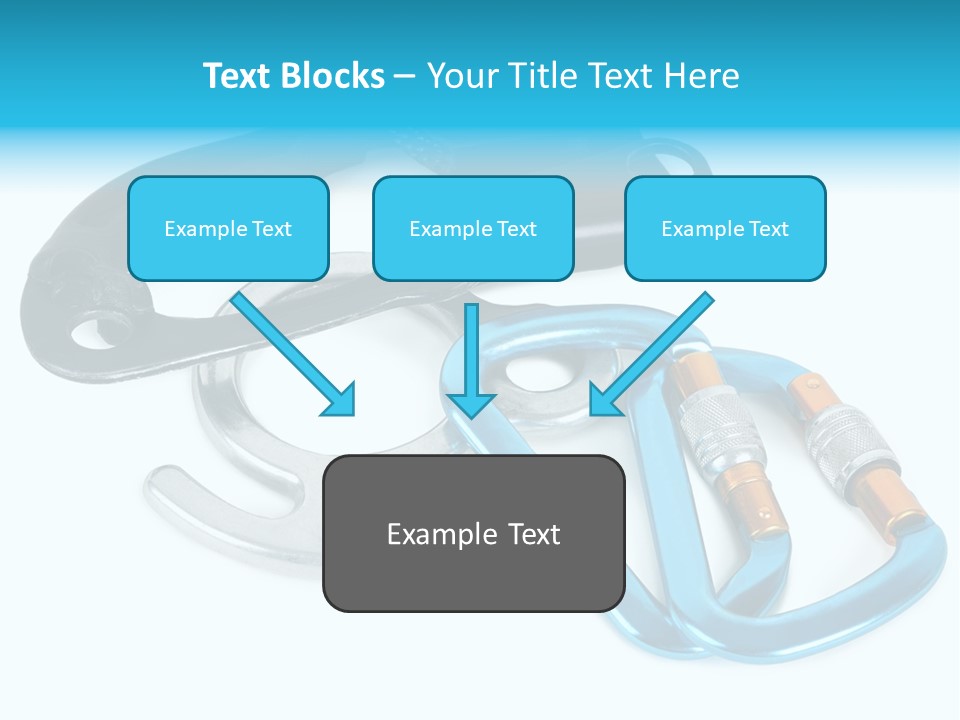 Text Blocks – Your Title Text Here

Example Text

Example Text

Example Text

Example Text